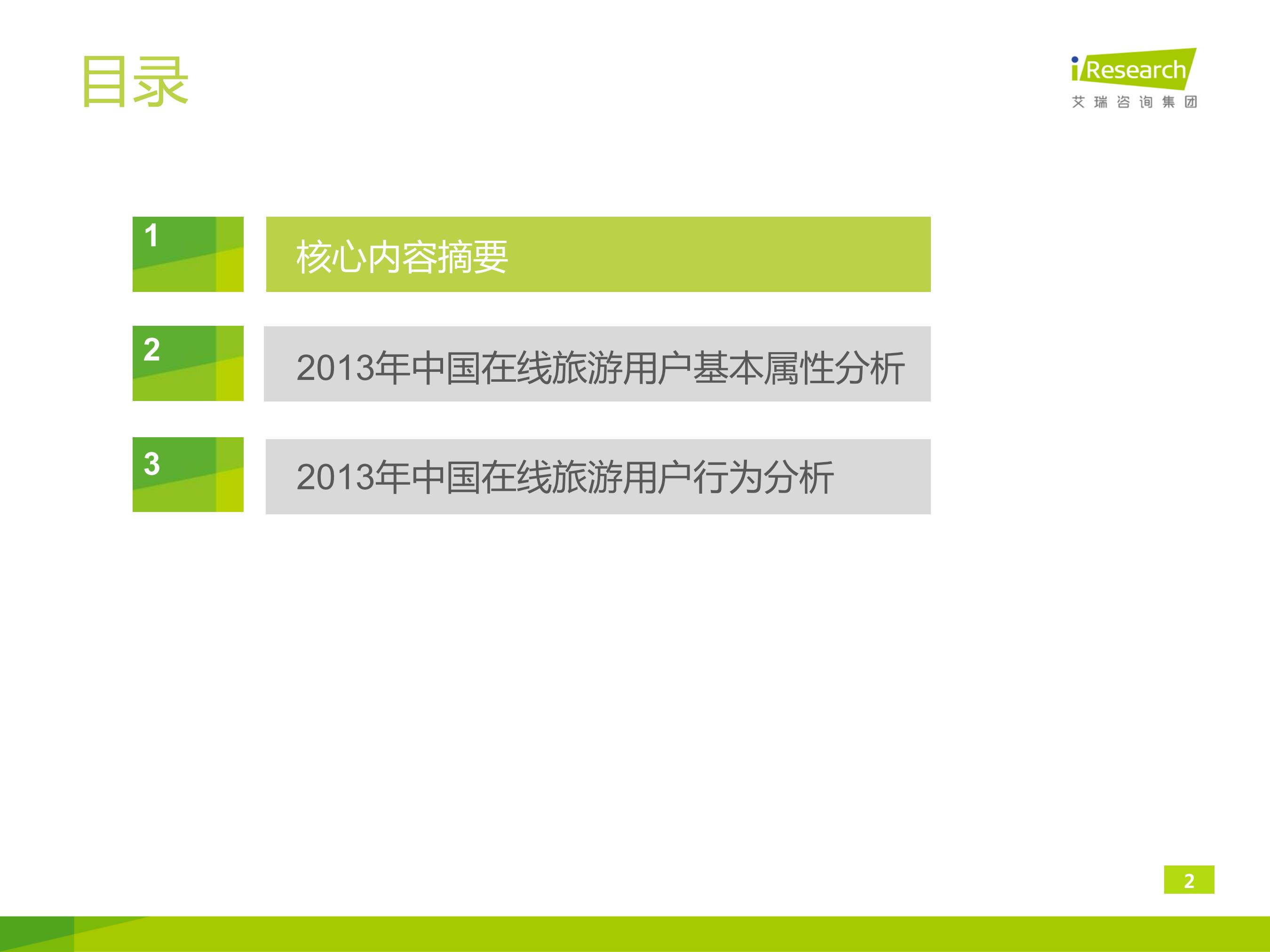 目录

iResearch
艾瑞咨询集团

1
核心内容摘要

2
2013年中国在线旅游用户基本属性分析

3
2013年中国在线旅游用户行为分析

2